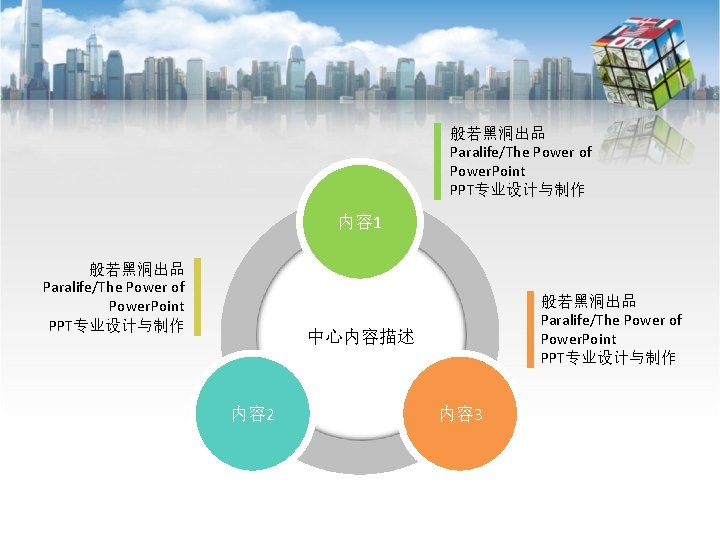 般若黑洞出品
Paralife/The Power of PowerPoint
PPT专业设计与制作

内容1

般若黑洞出品
Paralife/The Power of PowerPoint
PPT专业设计与制作

中心内容描述

般若黑洞出品
Paralife/The Power of PowerPoint
PPT专业设计与制作

内容2

内容3